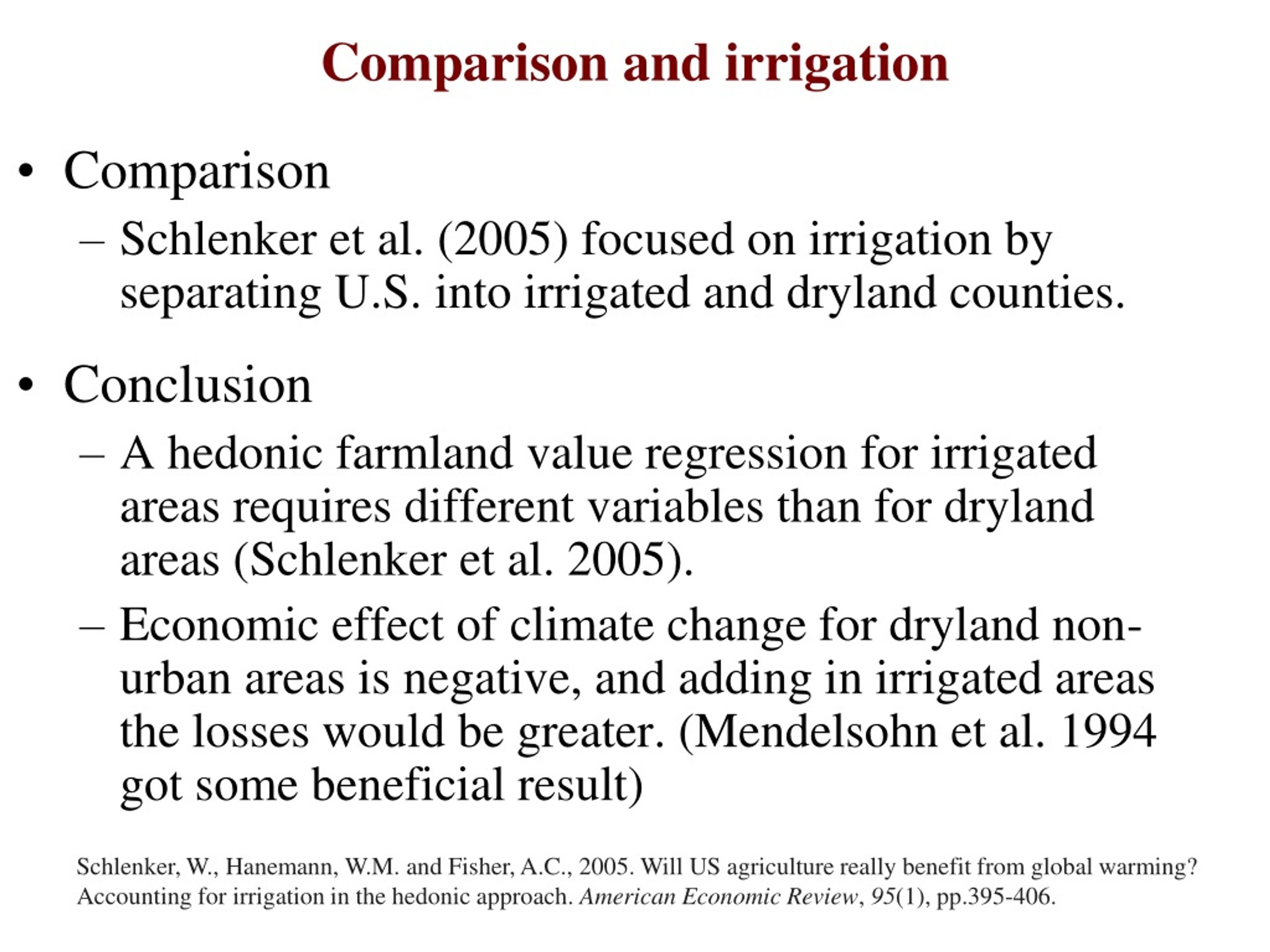 Comparison and irrigation

• Comparison
– Schlenker et al. (2005) focused on irrigation by separating U.S. into irrigated and dryland counties.

• Conclusion
– A hedonic farmland value regression for irrigated areas requires different variables than for dryland areas (Schlenker et al. 2005).
– Economic effect of climate change for dryland non-urban areas is negative, and adding in irrigated areas the losses would be greater. (Mendelsohn et al. 1994 got some beneficial result)

Schlenker, W., Hanemann, W.M. and Fisher, A.C., 2005. Will US agriculture really benefit from global warming? Accounting for irrigation in the hedonic approach. American Economic Review, 95(1), pp.395-406.